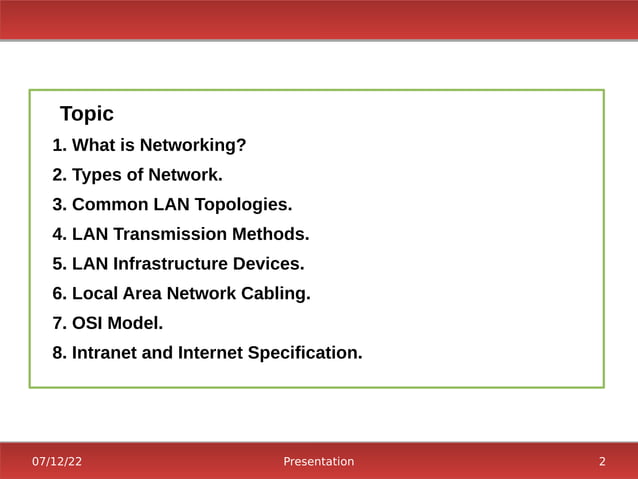 Topic

1. What is Networking?
2. Types of Network.
3. Common LAN Topologies.
4. LAN Transmission Methods.
5. LAN Infrastructure Devices.
6. Local Area Network Cabling.
7. OSI Model.
8. Intranet and Internet Specification.

07/12/22 Presentation 2